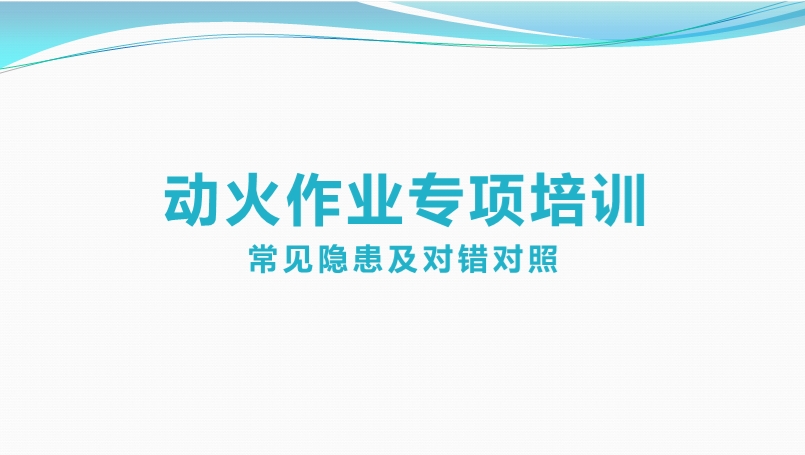 动火作业专项培训

常见隐患及对错对照